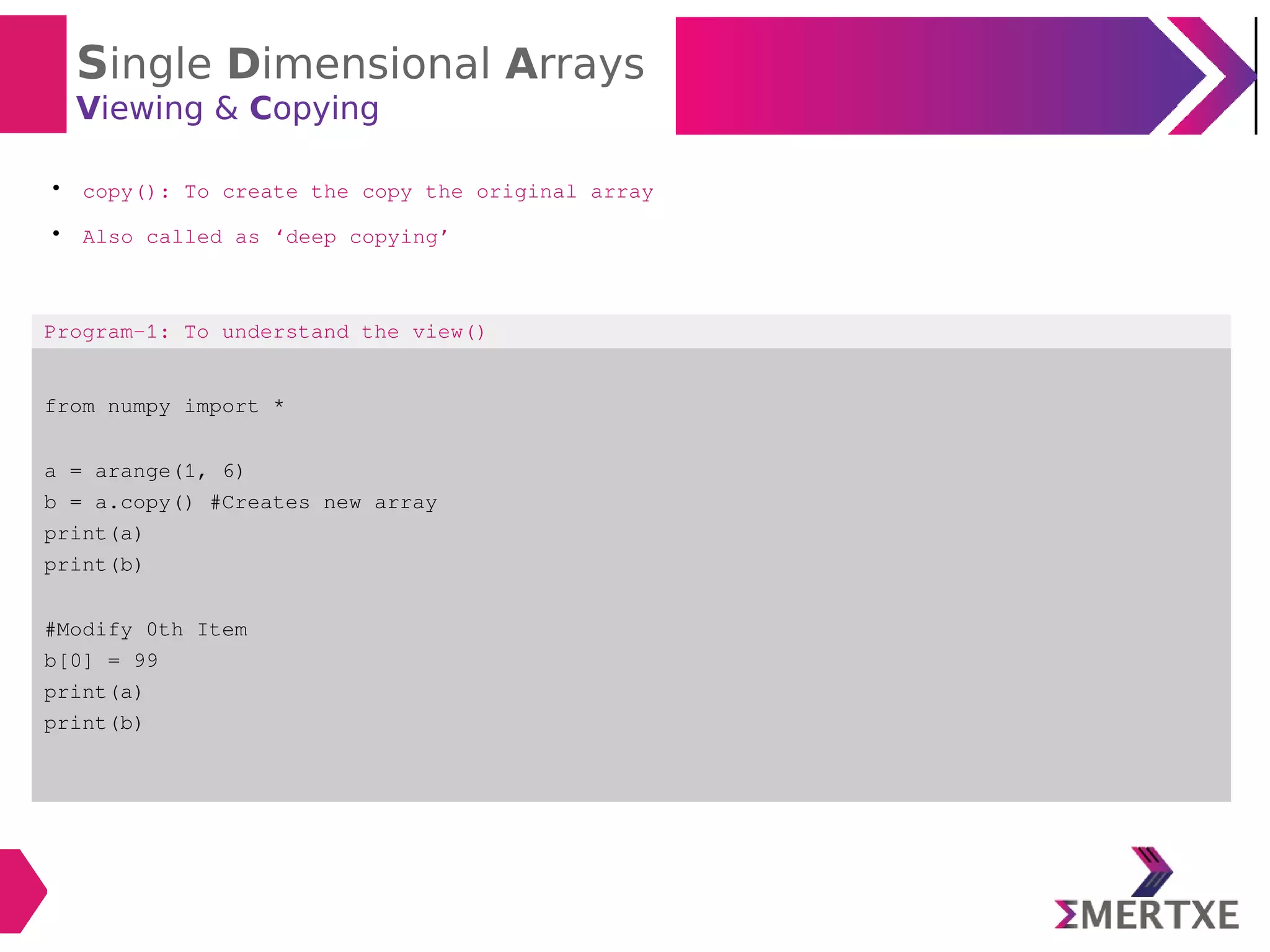 Single Dimensional Arrays
Viewing & Copying

• copy(): To create the copy the original array

• Also called as ‘deep copying’

Program-1: To understand the view()

from numpy import *

a = arange(1, 6)
b = a.copy() #Creates new array
print(a)
print(b)

#Modify 0th Item
b[0] = 99
print(a)
print(b)

ΣMERTXE